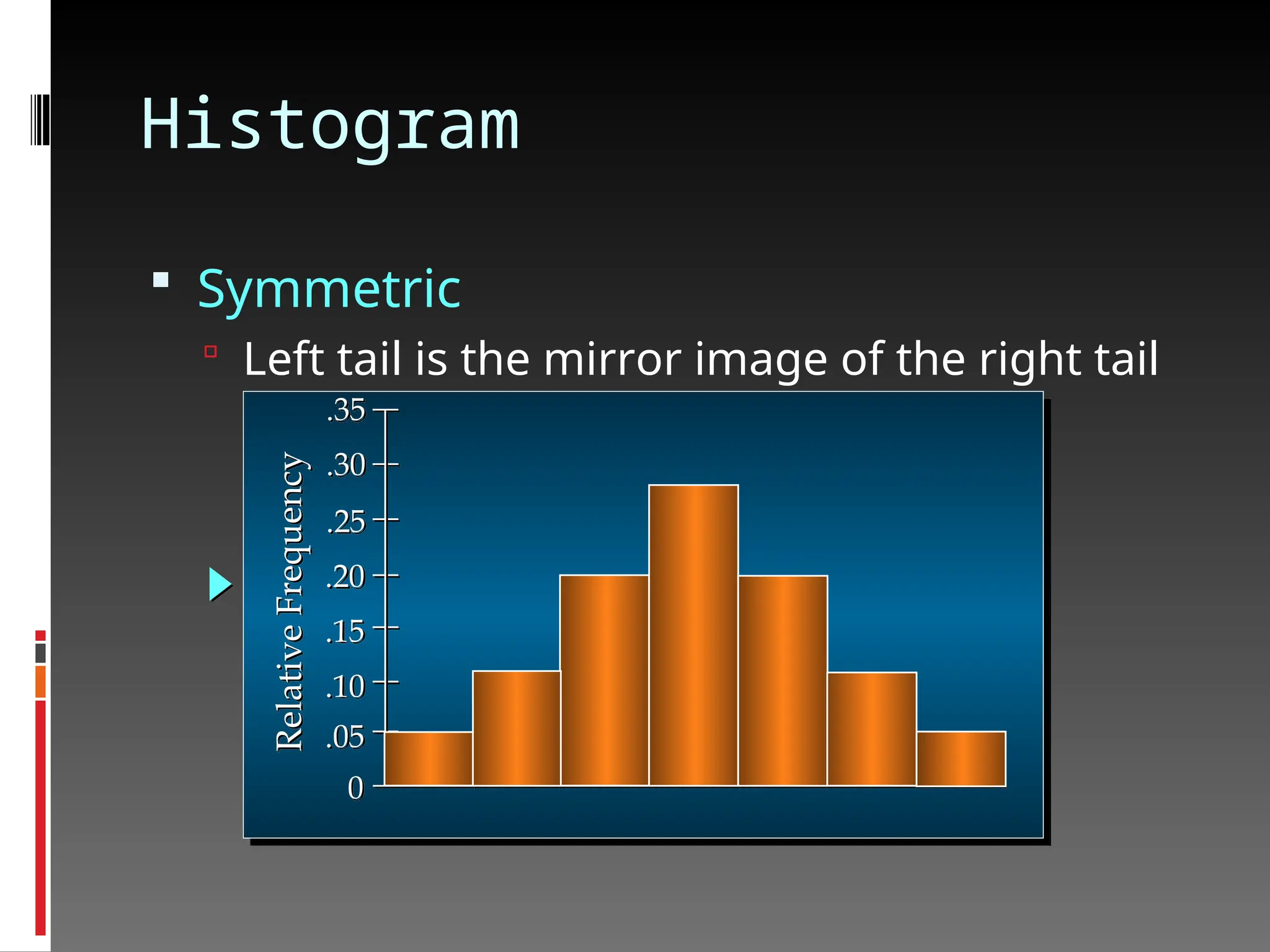 Histogram

Symmetric

Left tail is the mirror image of the right tail

Relative Frequency

.35
.30
.25
.20
.15
.10
.05
0